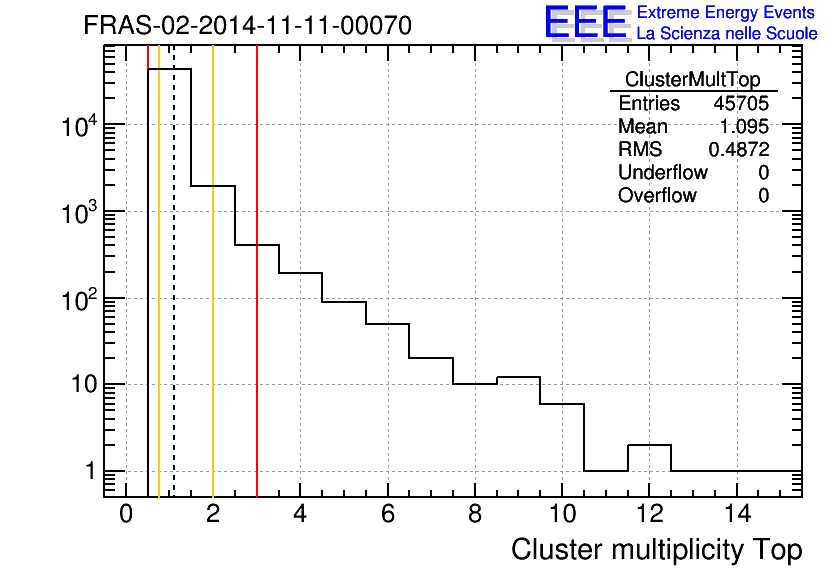 FRAS-02-2014-11-11-00070

EEE Extreme Energy Events
La Scienza nelle Scuole

| ClusterMultTop | |
|---|---|
| Entries | 45705 |
| Mean | 1.095 |
| RMS | 0.4872 |
| Underflow | 0 |
| Overflow | 0 |

$10^4$
$10^3$
$10^2$
10
1

0 2 4 6 8 10 12 14

Cluster multiplicity Top